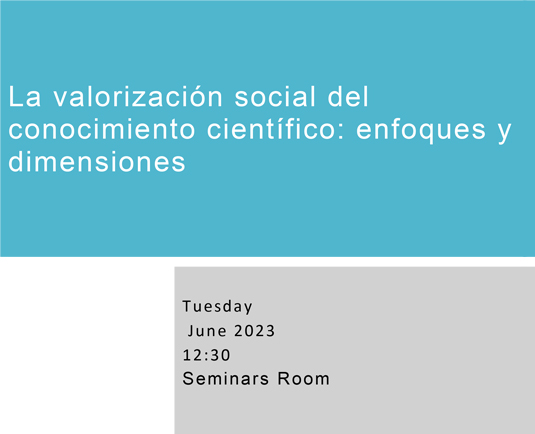 La valorización social del conocimiento científico: enfoques y dimensiones

Tuesday
June 2023
12:30
Seminars Room